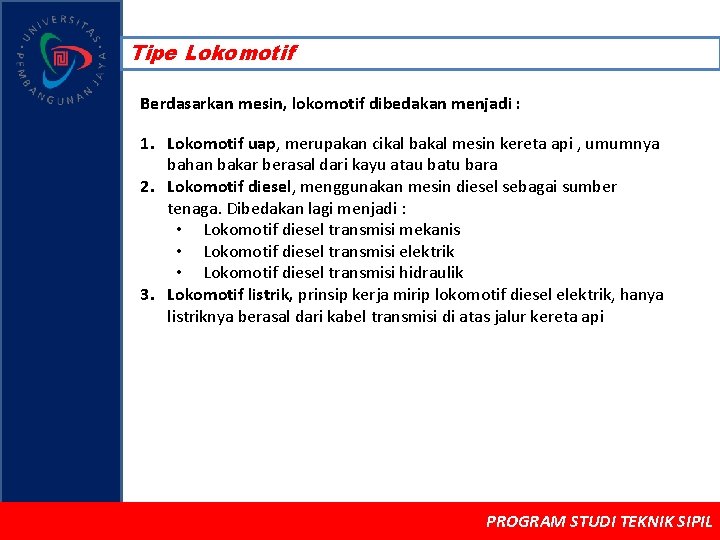 UNIVERSITAS PEMBANGUNAN JAYA

Tipe Lokomotif

Berdasarkan mesin, lokomotif dibedakan menjadi :

1. Lokomotif uap, merupakan cikal bakal mesin kereta api , umumnya bahan bakar berasal dari kayu atau batu bara
2. Lokomotif diesel, menggunakan mesin diesel sebagai sumber tenaga. Dibedakan lagi menjadi :
• Lokomotif diesel transmisi mekanis
• Lokomotif diesel transmisi elektrik
• Lokomotif diesel transmisi hidraulik
3. Lokomotif listrik, prinsip kerja mirip lokomotif diesel elektrik, hanya listriknya berasal dari kabel transmisi di atas jalur kereta api

PROGRAM STUDI TEKNIK SIPIL